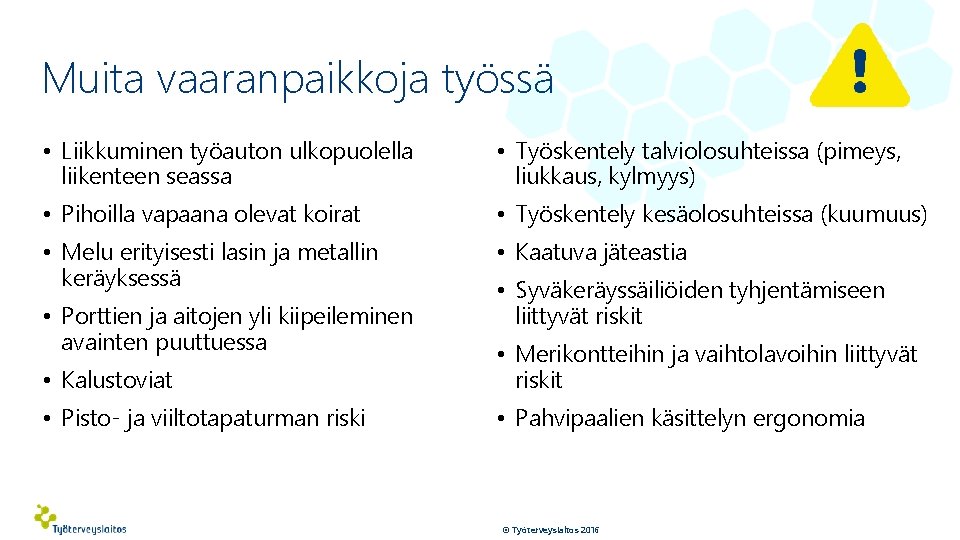 Muita vaaranpaikkoja työssä

!

• Liikkuminen työauton ulkopuolella liikenteen seassa
• Pihoilla vapaana olevat koirat
• Melu erityisesti lasin ja metallin keräyksessä
• Porttien ja aitojen yli kiipeileminen avainten puuttuessa
• Kalustoviat
• Pisto- ja viiltotapaturman riski

• Työskentely talviolosuhteissa (pimeys, liukkaus, kylmyys)
• Työskentely kesäolosuhteissa (kuumuus)
• Kaatuva jäteastia
• Syväkeräyssäiliöiden tyhjentämiseen liittyvät riskit
• Merikontteihin ja vaihtolavoihin liittyvät riskit
• Pahvipaalien käsittelyn ergonomia

Työterveyslaitos

© Työterveyslaitos 2016